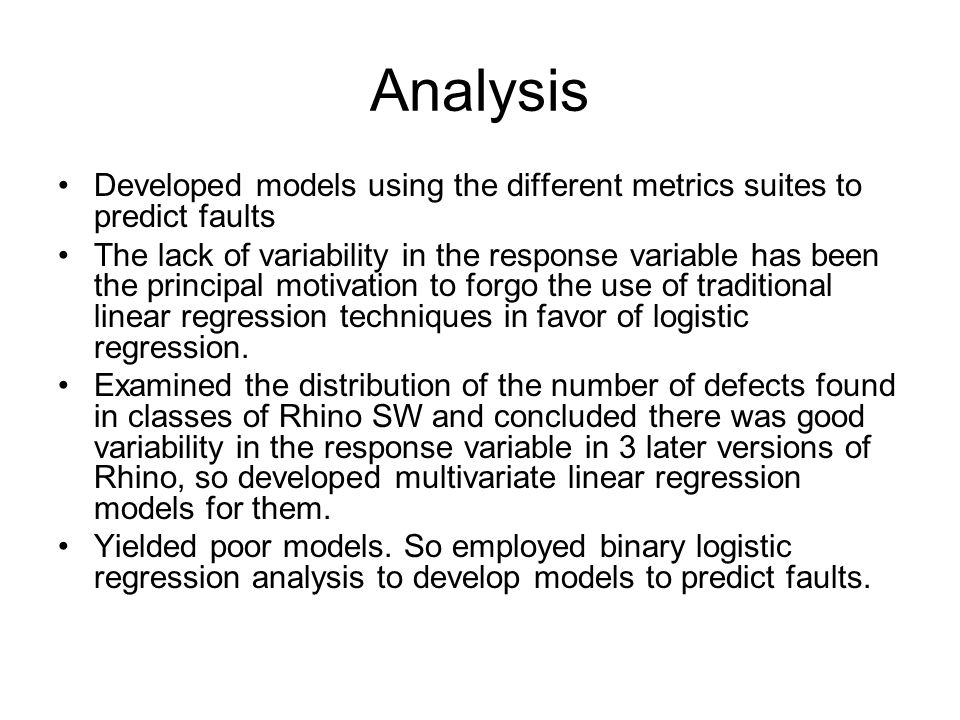 Analysis

• Developed models using the different metrics suites to predict faults
• The lack of variability in the response variable has been the principal motivation to forgo the use of traditional linear regression techniques in favor of logistic regression.
• Examined the distribution of the number of defects found in classes of Rhino SW and concluded there was good variability in the response variable in 3 later versions of Rhino, so developed multivariate linear regression models for them.
• Yielded poor models. So employed binary logistic regression analysis to develop models to predict faults.